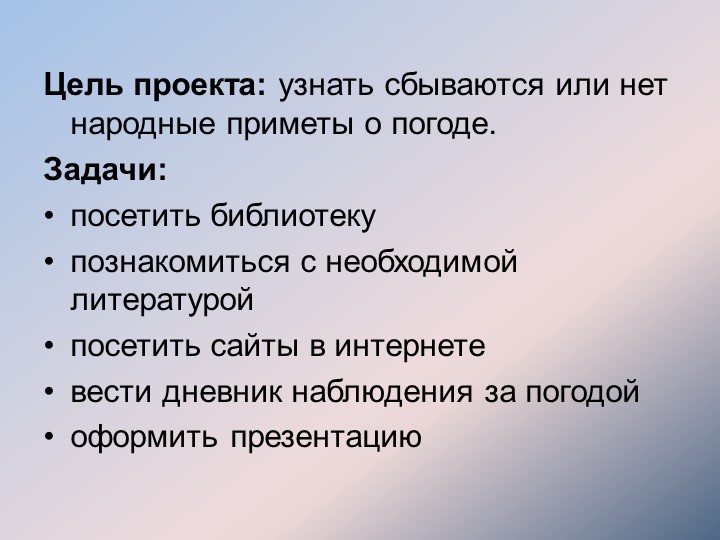 Цель проекта: узнать сбываются или нет народные приметы о погоде.

Задачи:

• посетить библиотеку
• познакомиться с необходимой литературой
• посетить сайты в интернете
• вести дневник наблюдения за погодой
• оформить презентацию